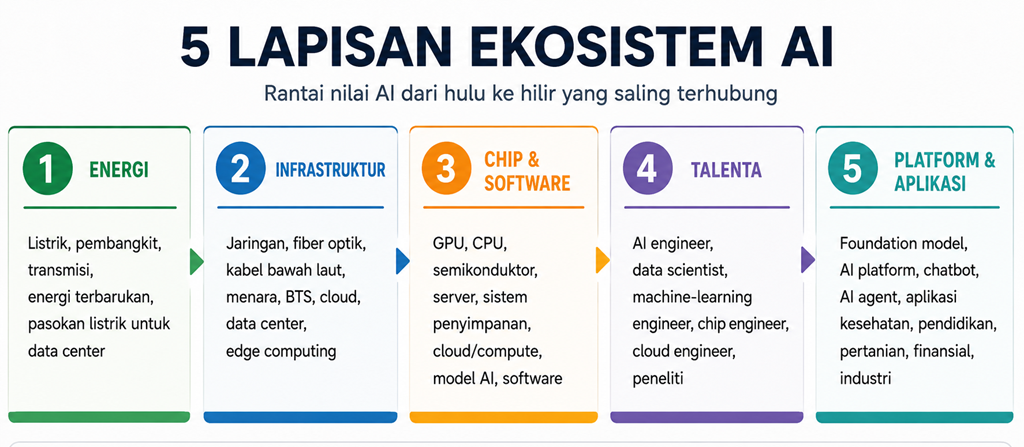 5 LAPISAN EKOSISTEM AI

Rantai nilai AI dari hulu ke hilir yang saling terhubung

1 ENERGI

Listrik, pembangkit, transmisi, energi terbarukan, pasokan listrik untuk data center

2 INFRASTRUKTUR

Jaringan, fiber optik, kabel bawah laut, menara, BTS, cloud, data center, edge computing

3 CHIP & SOFTWARE

GPU, CPU, semikonduktor, server, sistem penyimpanan, cloud/compute, model AI, software

4 TALENTA

AI engineer, data scientist, machine-learning engineer, chip engineer, cloud engineer, peneliti

5 PLATFORM & APLIKASI

Foundation model, AI platform, chatbot, AI agent, aplikasi kesehatan, pendidikan, pertanian, finansial, industri